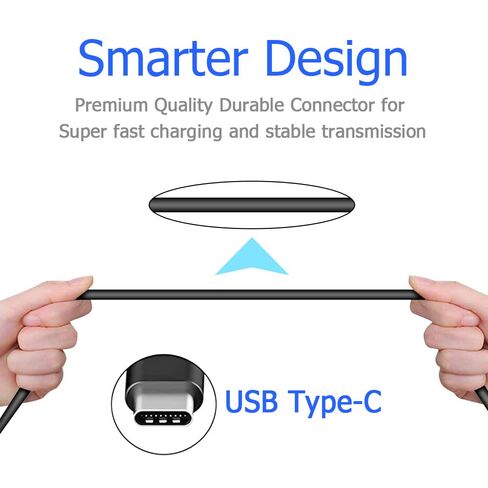 Smarter Design

Premium Quality Durable Connector for Super fast charging and stable transmission

USB Type-C